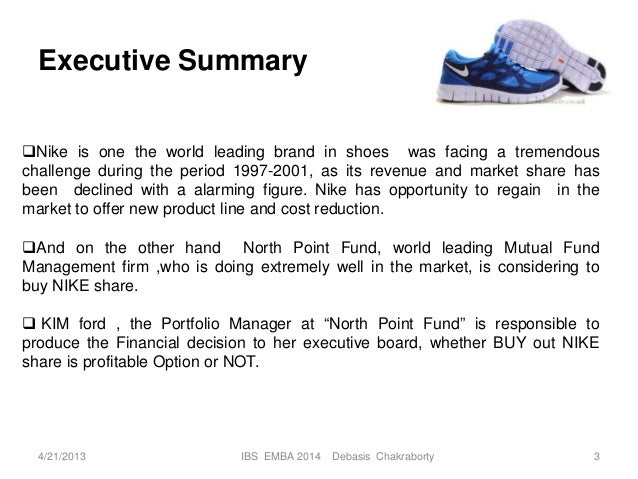 Executive Summary

❑Nike is one the world leading brand in shoes was facing a tremendous challenge during the period 1997-2001, as its revenue and market share has been declined with a alarming figure. Nike has opportunity to regain in the market to offer new product line and cost reduction.

❑And on the other hand North Point Fund, world leading Mutual Fund Management firm ,who is doing extremely well in the market, is considering to buy NIKE share.

❑ KIM ford , the Portfolio Manager at “North Point Fund” is responsible to produce the Financial decision to her executive board, whether BUY out NIKE share is profitable Option or NOT.

4/21/2013 IBS EMBA 2014 Debasis Chakraborty 3